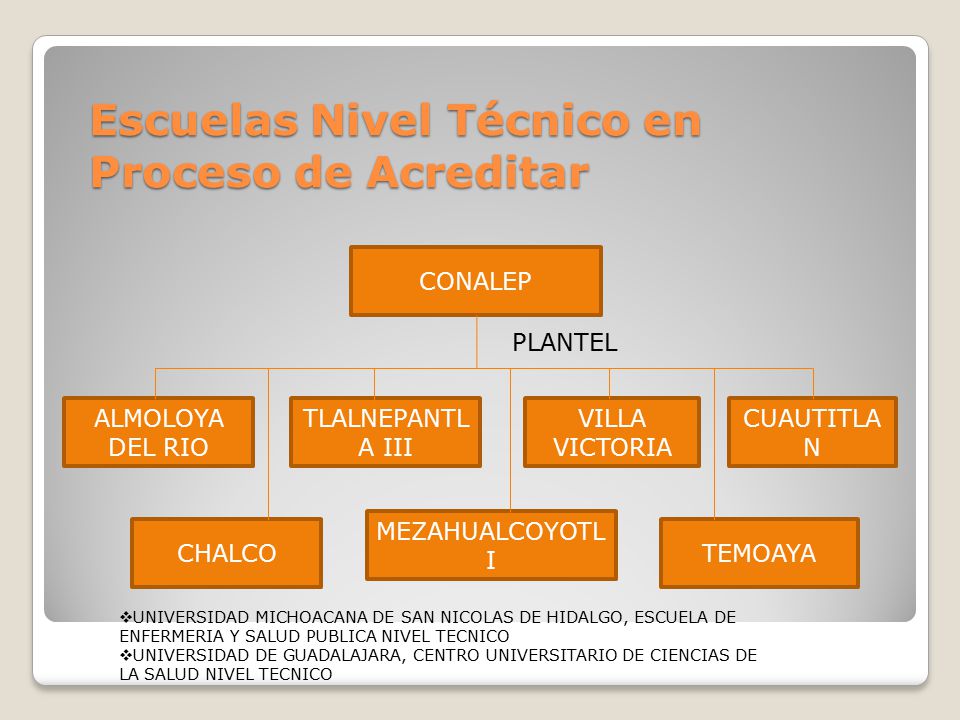 Escuelas Nivel Técnico en Proceso de Acreditar

CONALEP

PLANTEL

ALMOLOYA DEL RIO

TLALNEPANTLA III

VILLA VICTORIA

CUAUTITLAN

CHALCO

MEZAHUALCOYOTL I

TEMOAYA

❖UNIVERSIDAD MICHOACANA DE SAN NICOLAS DE HIDALGO, ESCUELA DE ENFERMERIA Y SALUD PUBLICA NIVEL TECNICO
❖UNIVERSIDAD DE GUADALAJARA, CENTRO UNIVERSITARIO DE CIENCIAS DE LA SALUD NIVEL TECNICO